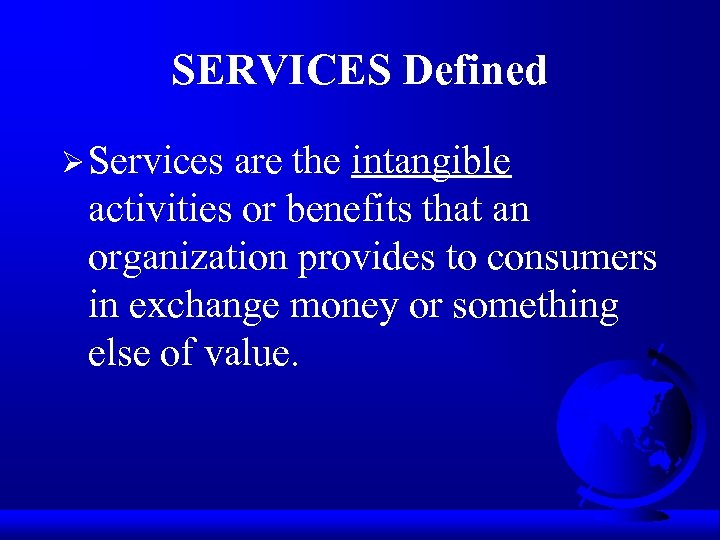 SERVICES Defined

➢ Services are the intangible activities or benefits that an organization provides to consumers in exchange money or something else of value.